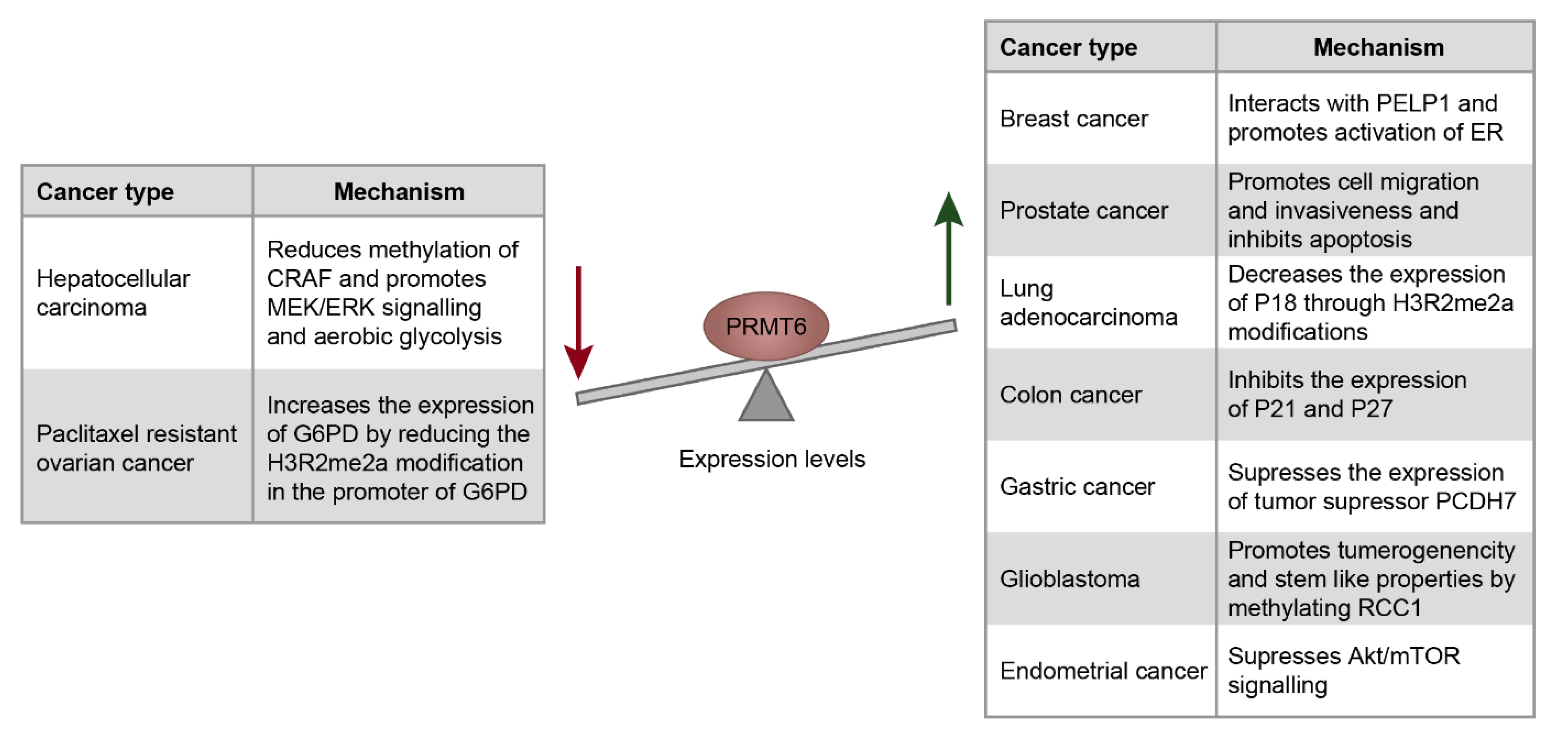 | Cancer type | Mechanism |
|---|---|
| Hepatocellular carcinoma | Reduces methylation of CRAF and promotes MEK/ERK signalling and aerobic glycolysis |
| Paclitaxel resistant ovarian cancer | Increases the expression of G6PD by reducing the H3R2me2a modification in the promoter of G6PD |

PRMT6

Expression levels

| Cancer type | Mechanism |
|---|---|
| Breast cancer | Interacts with PELP1 and promotes activation of ER |
| Prostate cancer | Promotes cell migration and invasiveness and inhibits apoptosis |
| Lung adenocarcinoma | Decreases the expression of P18 through H3R2me2a modifications |
| Colon cancer | Inhibits the expression of P21 and P27 |
| Gastric cancer | Supresses the expression of tumor supressor PCDH7 |
| Glioblastoma | Promotes tumerogenencity and stem like properties by methylating RCC1 |
| Endometrial cancer | Supresses Akt/mTOR signalling |